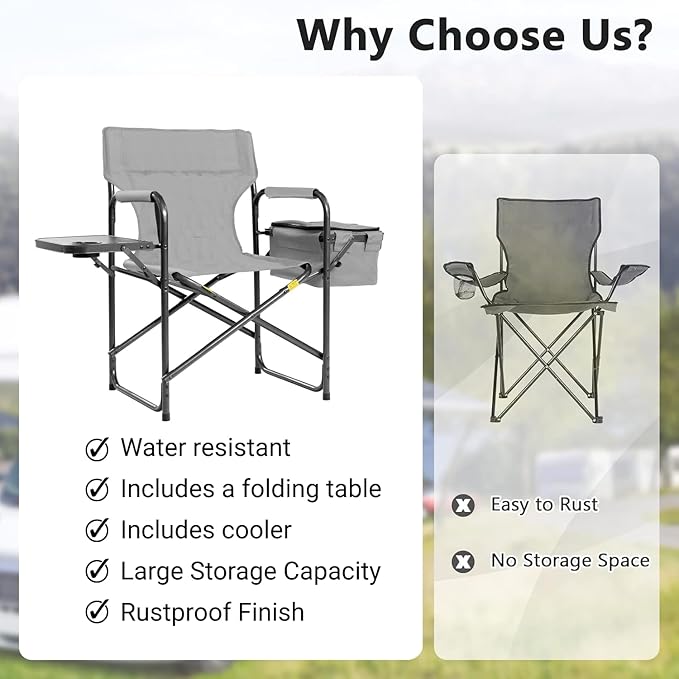 Why Choose Us?

Water resistant
Includes a folding table
Includes cooler
Large Storage Capacity
Rustproof Finish

Easy to Rust
No Storage Space